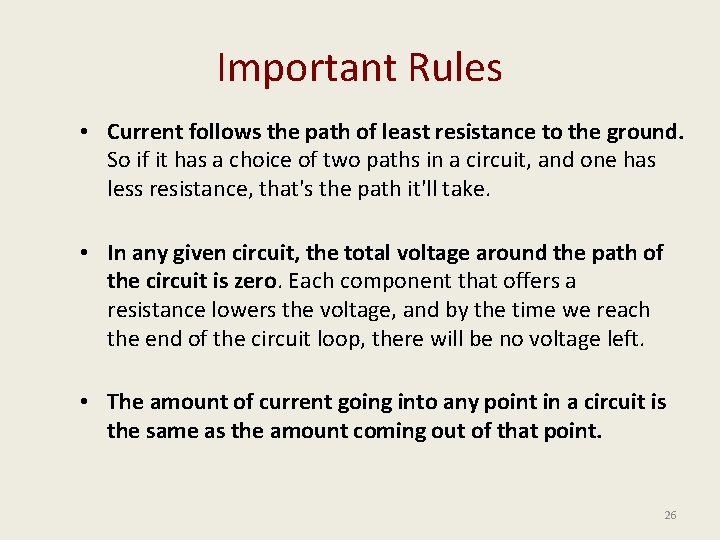 Important Rules

• Current follows the path of least resistance to the ground. So if it has a choice of two paths in a circuit, and one has less resistance, that's the path it'll take.

• In any given circuit, the total voltage around the path of the circuit is zero. Each component that offers a resistance lowers the voltage, and by the time we reach the end of the circuit loop, there will be no voltage left.

• The amount of current going into any point in a circuit is the same as the amount coming out of that point.

26